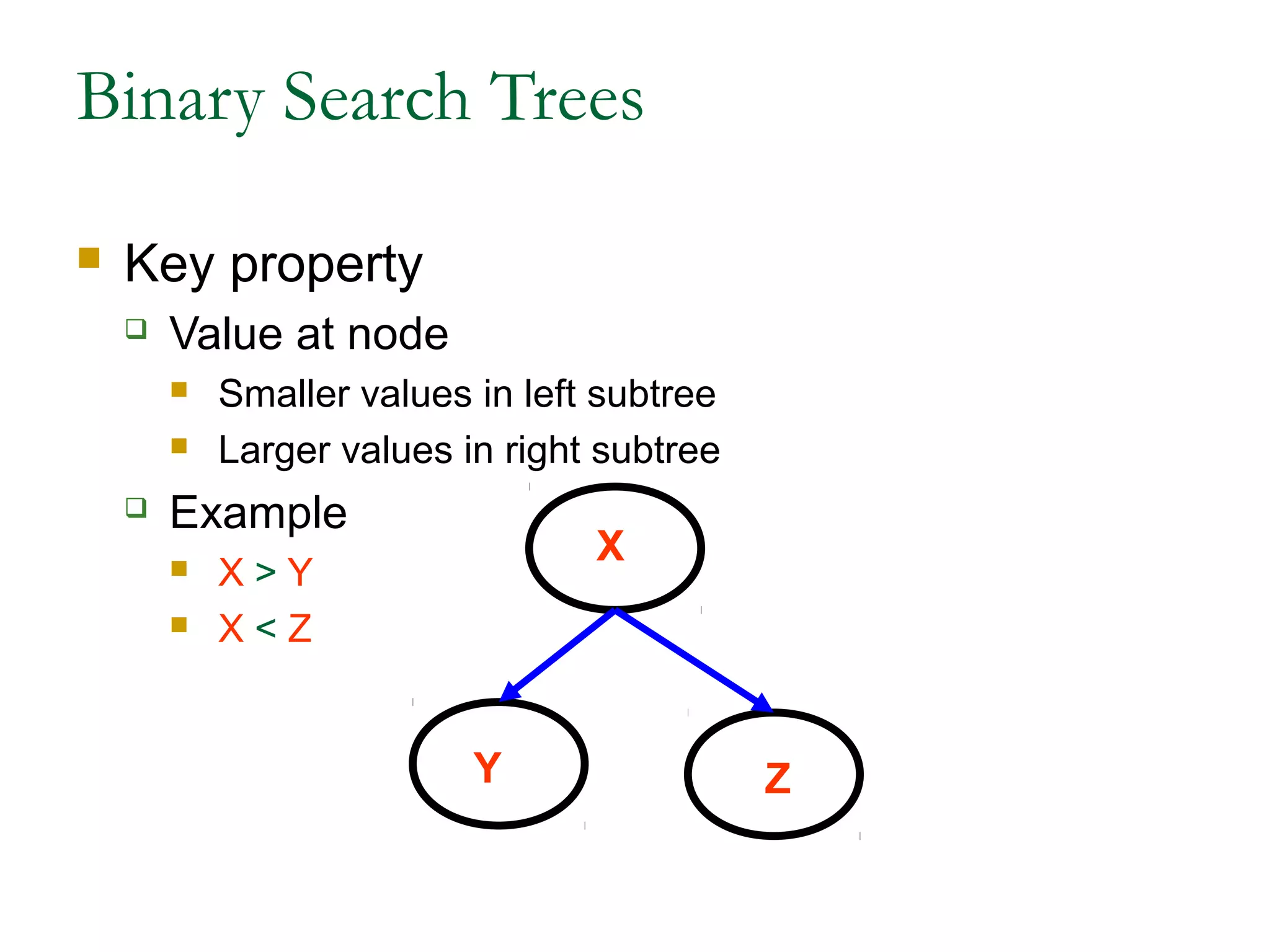 Binary Search Trees

Key property
Value at node
Smaller values in left subtree
Larger values in right subtree
Example
X > Y
X < Z

X

Y

Z